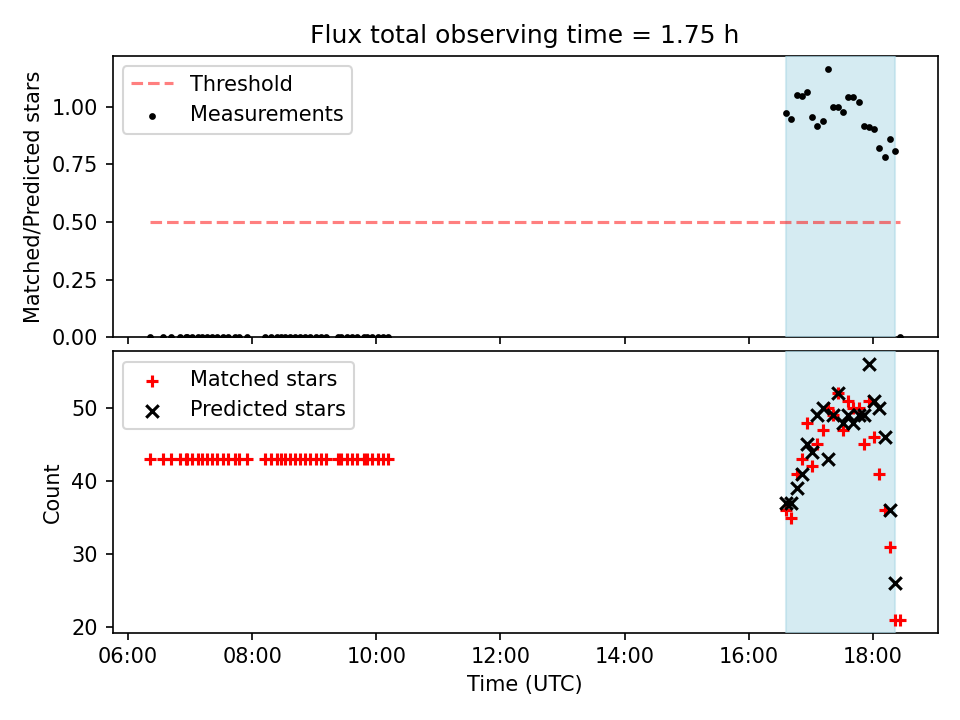 Flux total observing time = 1.75 h

Threshold
Measurements

Matched/Predicted stars

1.00
0.75
0.50
0.25
0.00

Matched stars
Predicted stars

Count

50
40
30
20

06:00 08:00 10:00 12:00 14:00 16:00 18:00

Time (UTC)